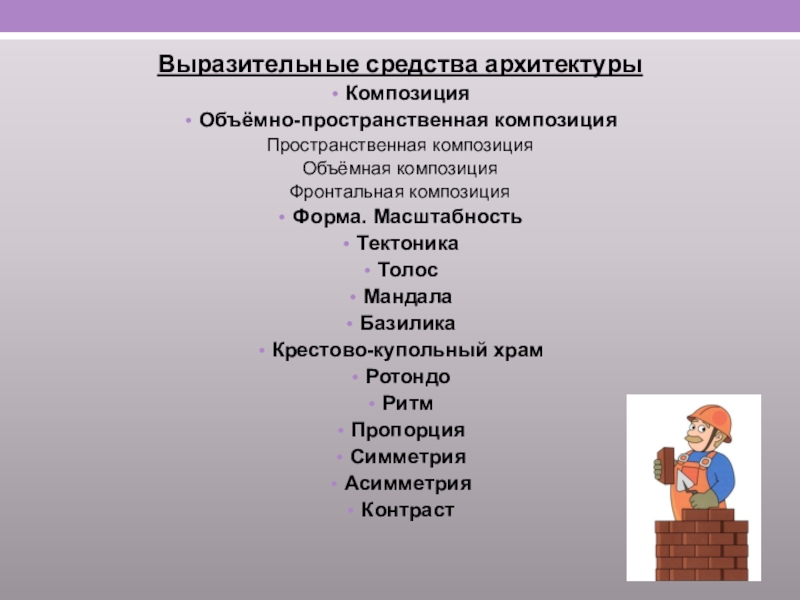 Выразительные средства архитектуры

• Композиция
• Объёмно-пространственная композиция
Пространственная композиция
Объёмная композиция
Фронтальная композиция
• Форма. Масштабность
• Тектоника
• Толос
• Мандала
• Базилика
• Крестово-купольный храм
• Ротондо
• Ритм
• Пропорция
• Симметрия
• Асимметрия
• Контраст